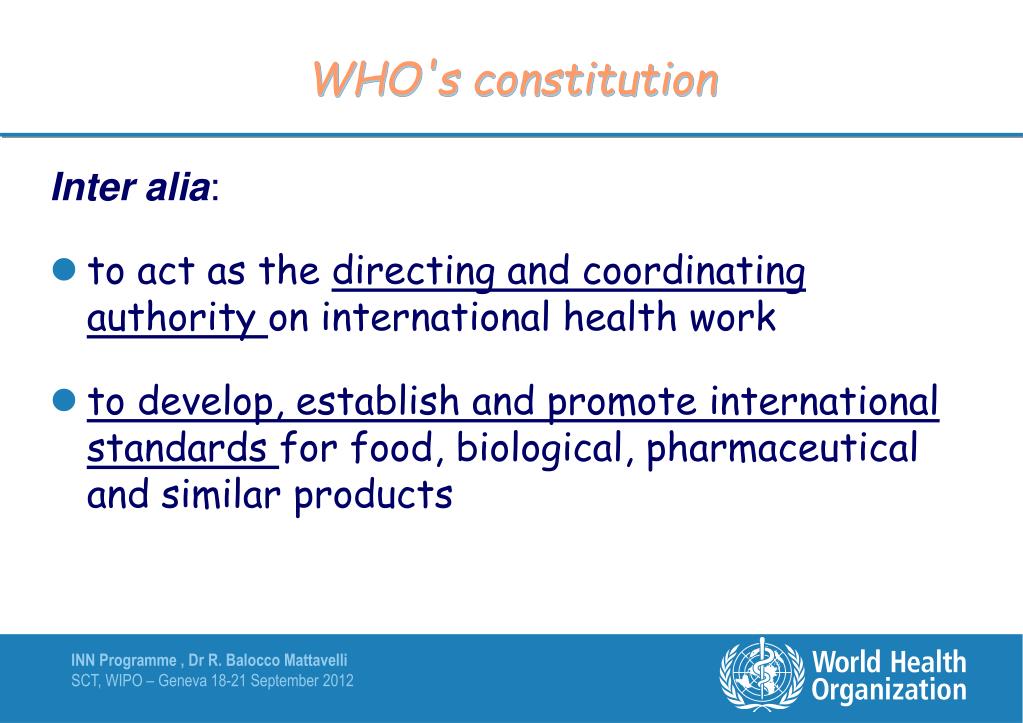 WHO's constitution

Inter alia:

to act as the directing and coordinating authority on international health work

to develop, establish and promote international standards for food, biological, pharmaceutical and similar products

INN Programme , Dr R. Balocco Mattavelli
SCT, WIPO – Geneva 18-21 September 2012

World Health Organization